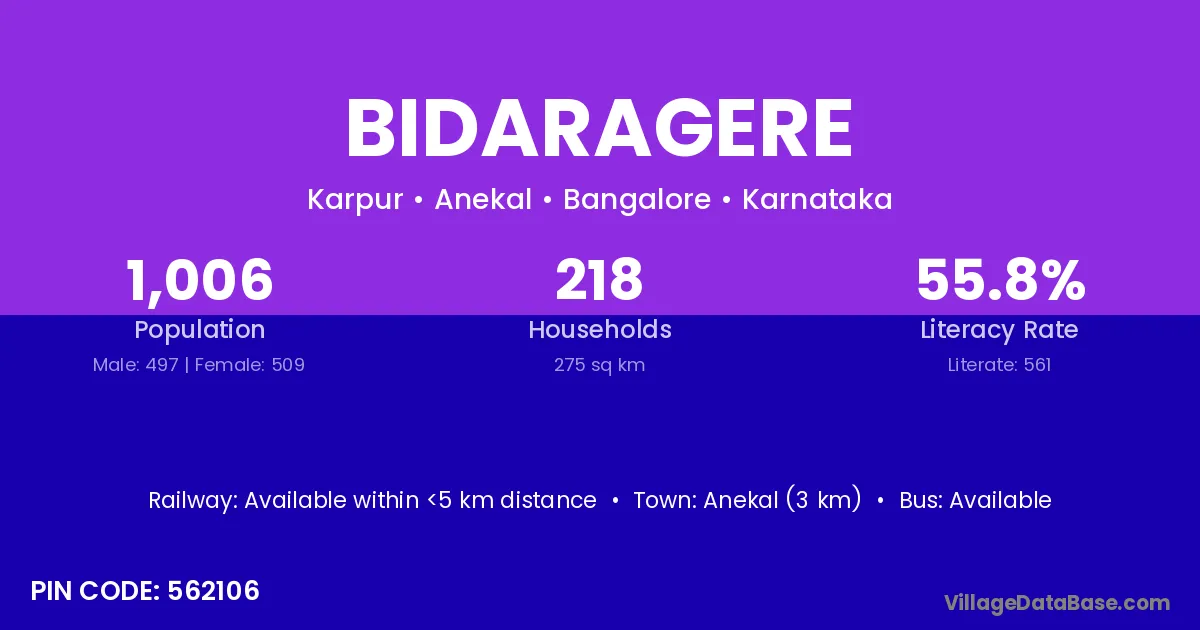 BIDARAGERE

Karpur • Anekal • Bangalore • Karnataka

1,006
Population
Male: 497 | Female: 509

218
Households
275 sq km

55.8%
Literacy Rate
Literate: 561

Railway: Available within <5 km distance • Town: Anekal (3 km) • Bus: Available

PIN CODE: 562106

VillageDataBase.com